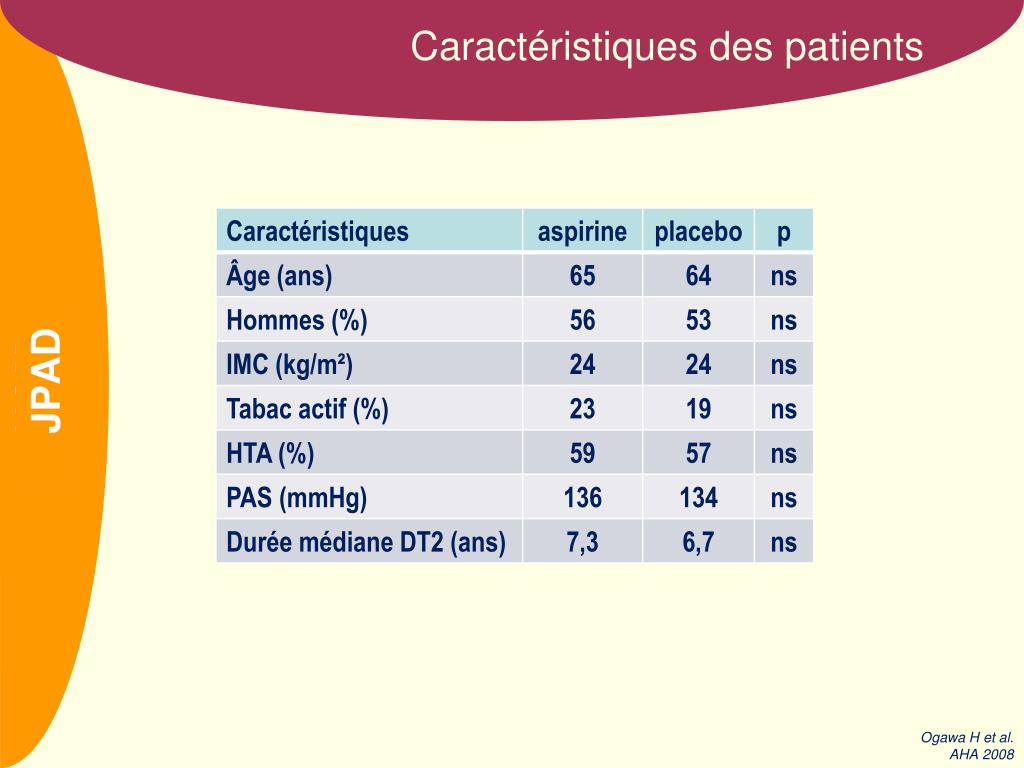 Caractéristiques des patients

JPAD

| Caractéristiques | aspirine | placebo | p |
|---|---|---|---|
| Âge (ans) | 65 | 64 | ns |
| Hommes (%) | 56 | 53 | ns |
| IMC (kg/m²) | 24 | 24 | ns |
| Tabac actif (%) | 23 | 19 | ns |
| HTA (%) | 59 | 57 | ns |
| PAS (mmHg) | 136 | 134 | ns |
| Durée médiane DT2 (ans) | 7,3 | 6,7 | ns |

Ogawa H et al.
AHA 2008